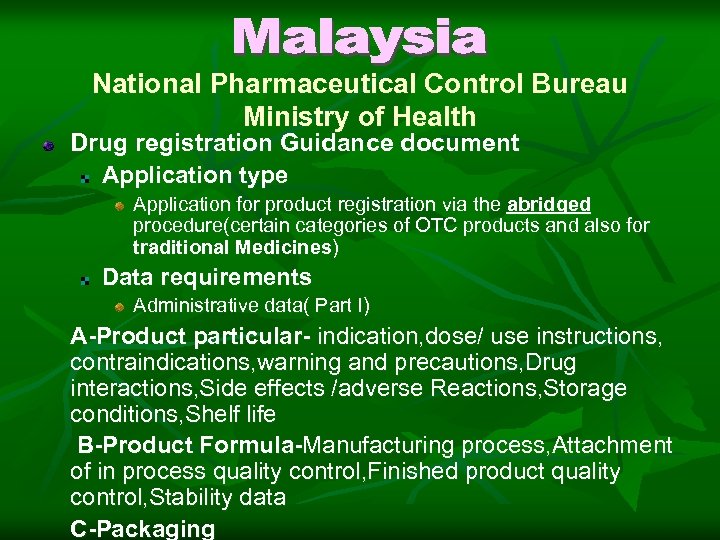 Malaysia

National Pharmaceutical Control Bureau
Ministry of Health

Drug registration Guidance document

Application type

Application for product registration via the abridged procedure(certain categories of OTC products and also for traditional Medicines)

Data requirements

Administrative data( Part I)

A-Product particular- indication,dose/ use instructions, contraindications,warning and precautions,Drug interactions,Side effects /adverse Reactions,Storage conditions,Shelf life

B-Product Formula-Manufacturing process,Attachment of in process quality control,Finished product quality control,Stability data

C-Packaging